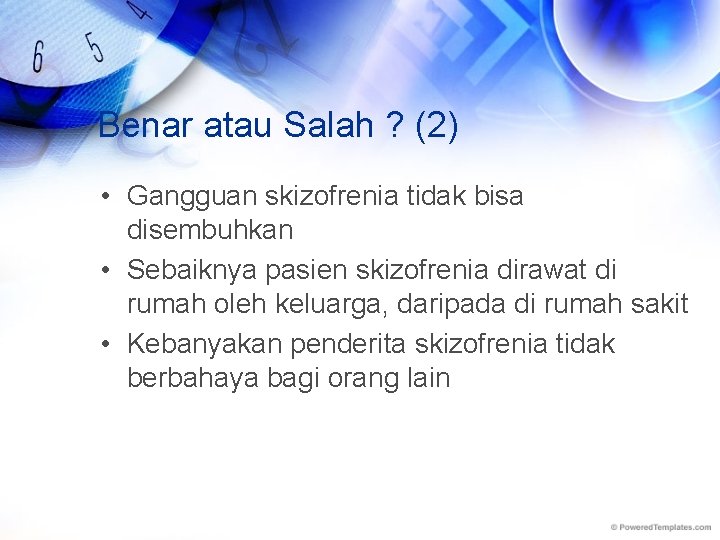 6 5 4

Benar atau Salah ? (2)

• Gangguan skizofrenia tidak bisa disembuhkan
• Sebaiknya pasien skizofrenia dirawat di rumah oleh keluarga, daripada di rumah sakit
• Kebanyakan penderita skizofrenia tidak berbahaya bagi orang lain

© PoweredTemplates.com